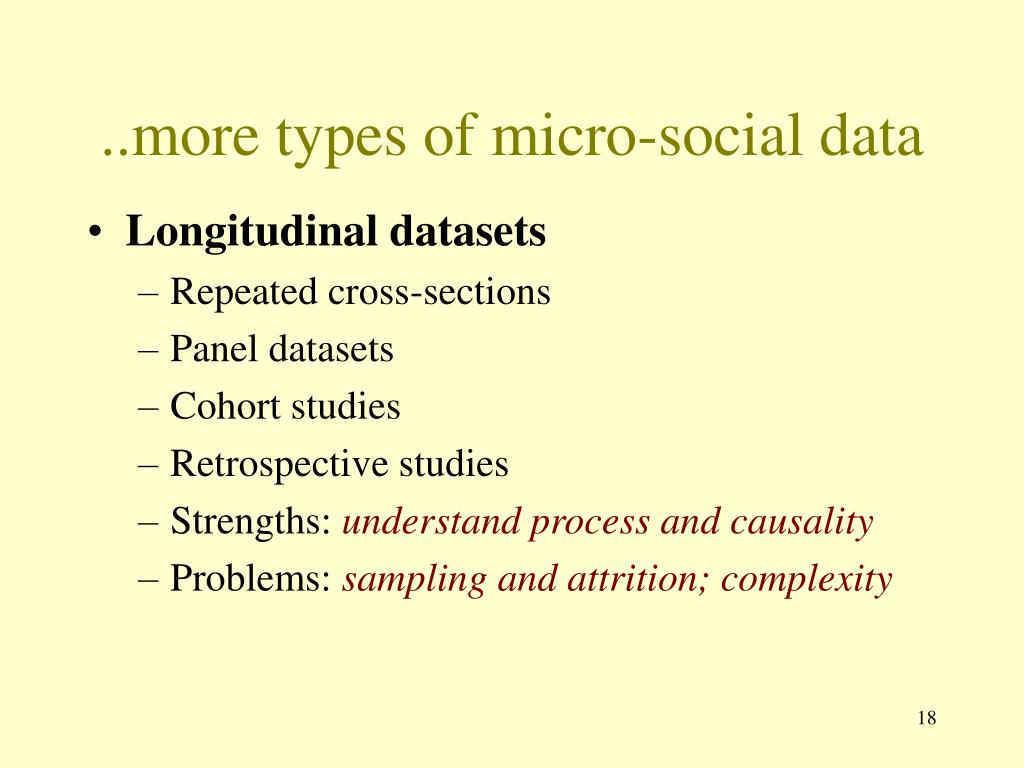 ..more types of micro-social data

• Longitudinal datasets
– Repeated cross-sections
– Panel datasets
– Cohort studies
– Retrospective studies
– Strengths: understand process and causality
– Problems: sampling and attrition; complexity

18